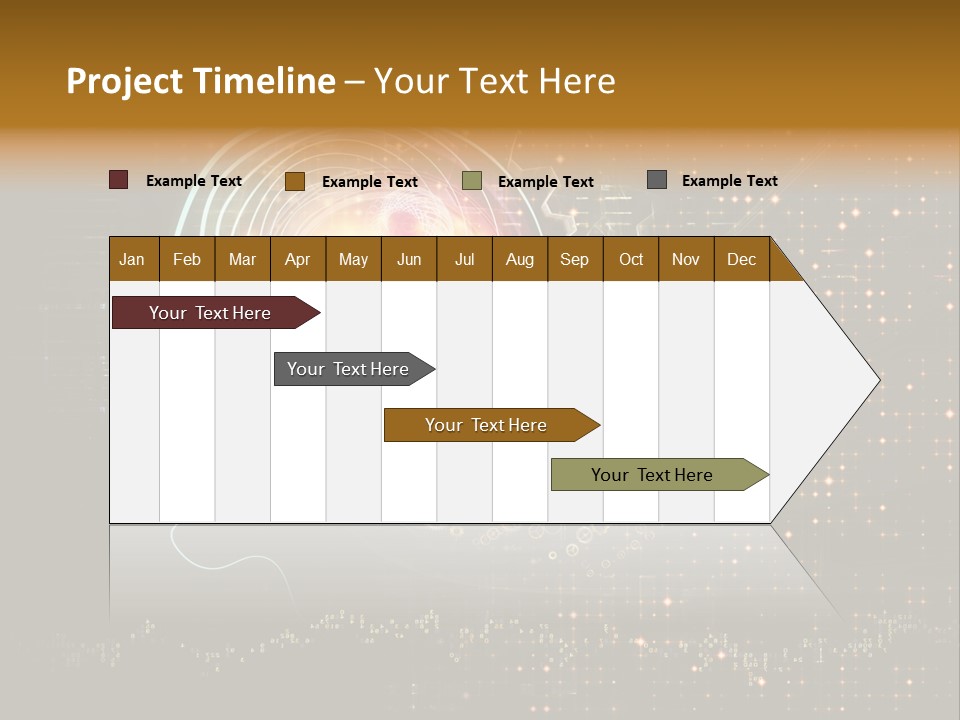 Project Timeline – Your Text Here

Example Text Example Text Example Text Example Text

| Jan | Feb | Mar | Apr | May | Jun | Jul | Aug | Sep | Oct | Nov | Dec |
|---|---|---|---|---|---|---|---|---|---|---|---|

Your Text Here

Your Text Here

Your Text Here

Your Text Here